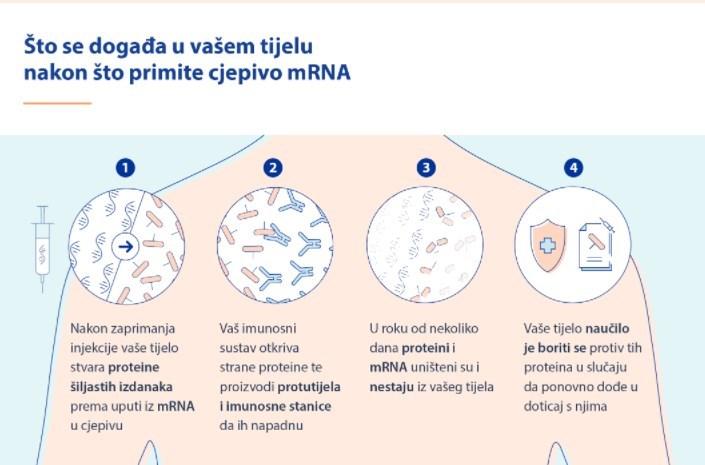 Što se događa u vašem tijelu nakon što primite cjepivo mRNA

1

Nakon zaprimanja injekcije vaše tijelo stvara proteine šiljastih izdanaka prema uputi iz mRNA u cjepivu

2

Vaš imunosni sustav otkriva strane proteine te proizvodi protutijela i imunosne stanice da ih napadnu

3

U roku od nekoliko dana proteini i mRNA uništeni su i nestaju iz vašeg tijela

4

Vaše tijelo naučilo je boriti se protiv tih proteina u slučaju da ponovno dođe u doticaj s njima